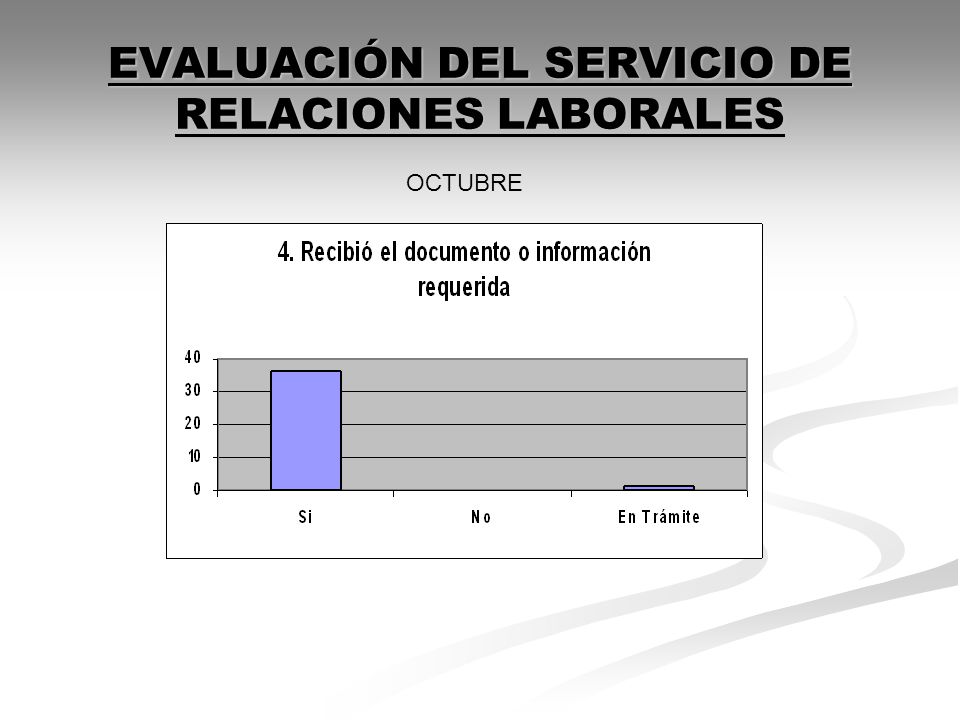 EVALUACIÓN DEL SERVICIO DE RELACIONES LABORALES

OCTUBRE

4. Recibió el documento o información requerida

40
30
20
10
0

Si
No
En Trámite